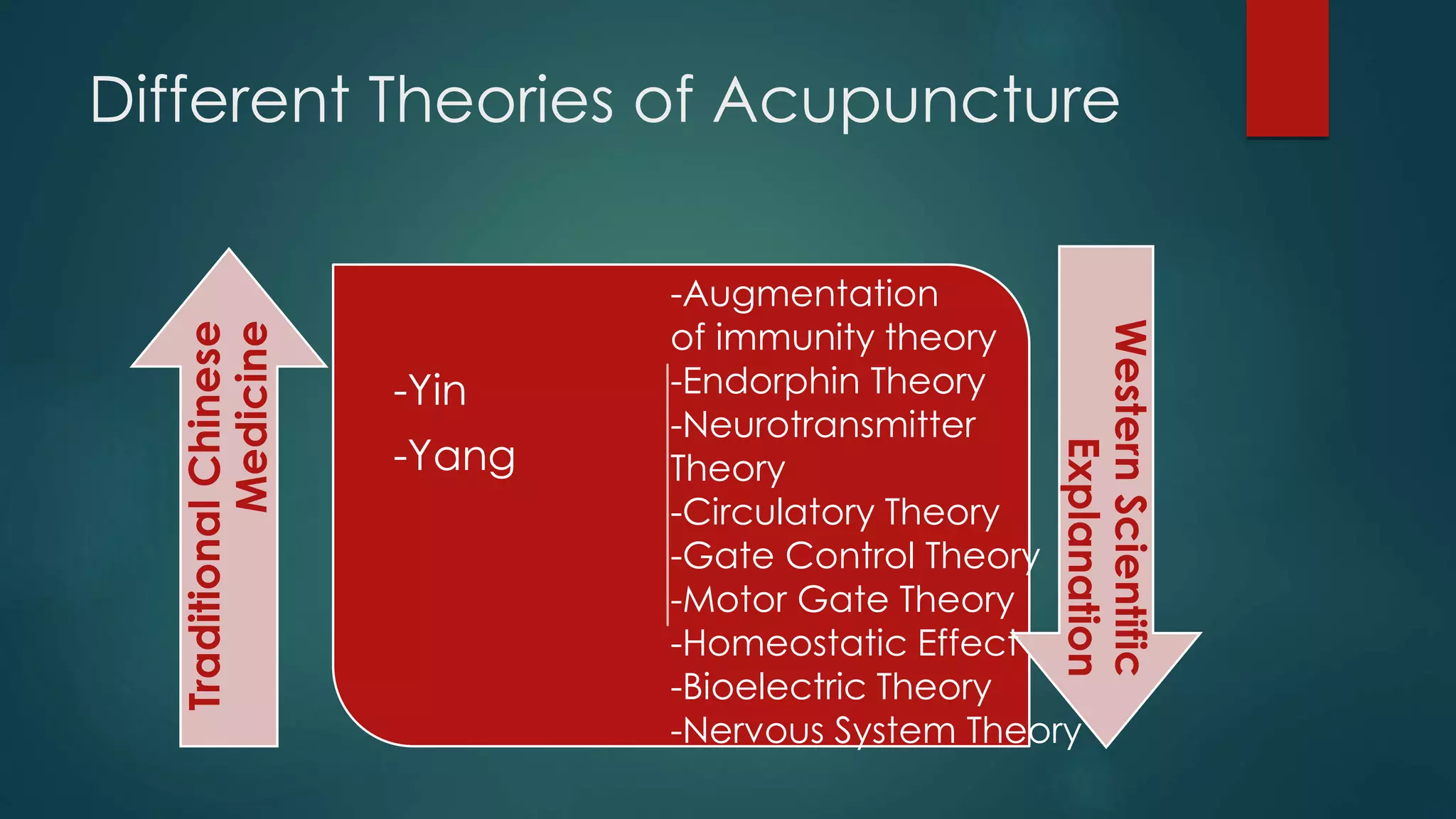 Different Theories of Acupuncture

Traditional Chinese Medicine

-Yin

-Yang

-Augmentation of immunity theory
-Endorphin Theory
-Neurotransmitter Theory
-Circulatory Theory
-Gate Control Theory
-Motor Gate Theory
-Homeostatic Effect
-Bioelectric Theory
-Nervous System Theory

Western Scientific Explanation